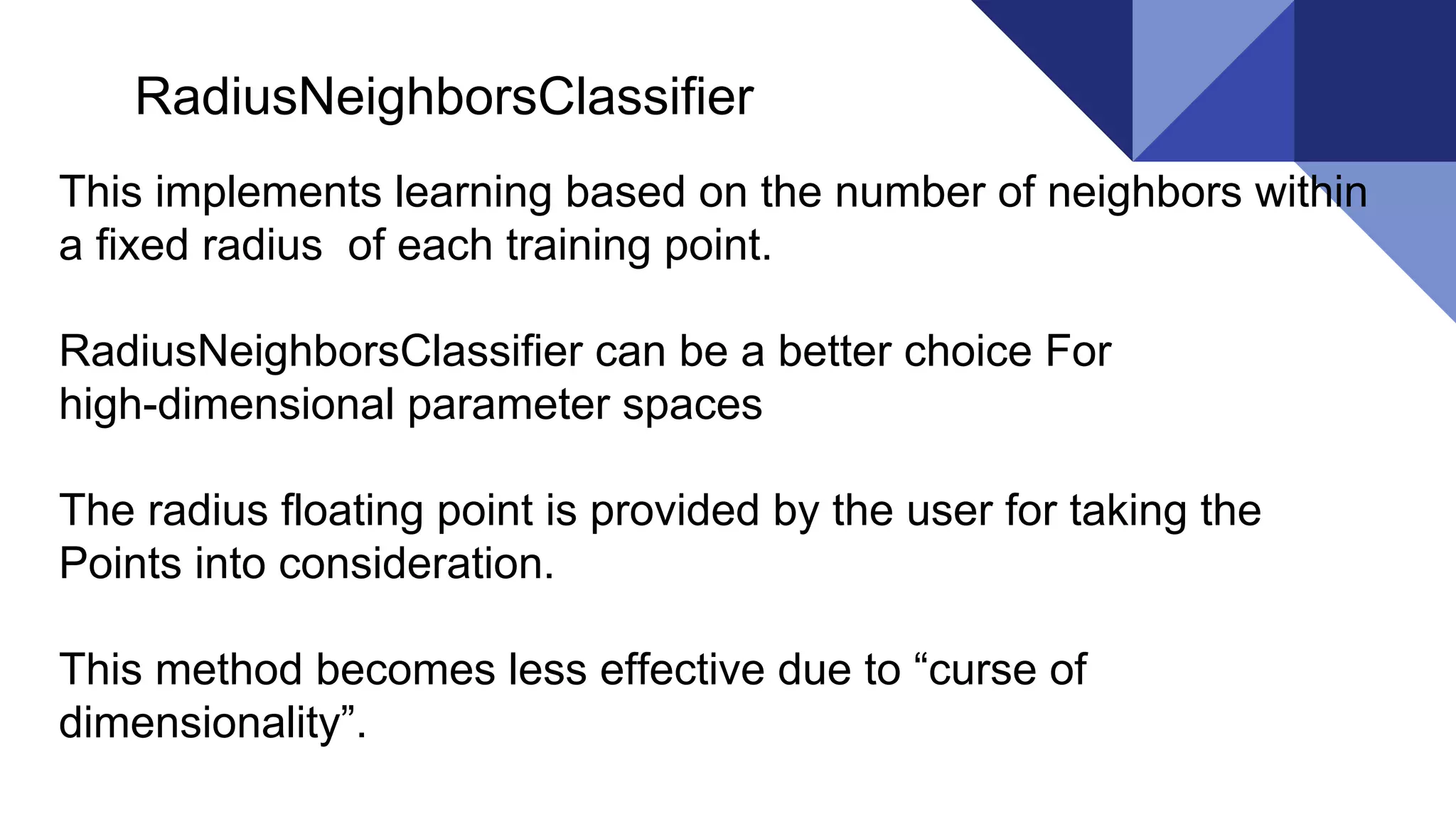 RadiusNeighborsClassifier

This implements learning based on the number of neighbors within a fixed radius  of each training point.

RadiusNeighborsClassifier can be a better choice For high-dimensional parameter spaces

The radius floating point is provided by the user for taking the Points into consideration.

This method becomes less effective due to “curse of dimensionality”.